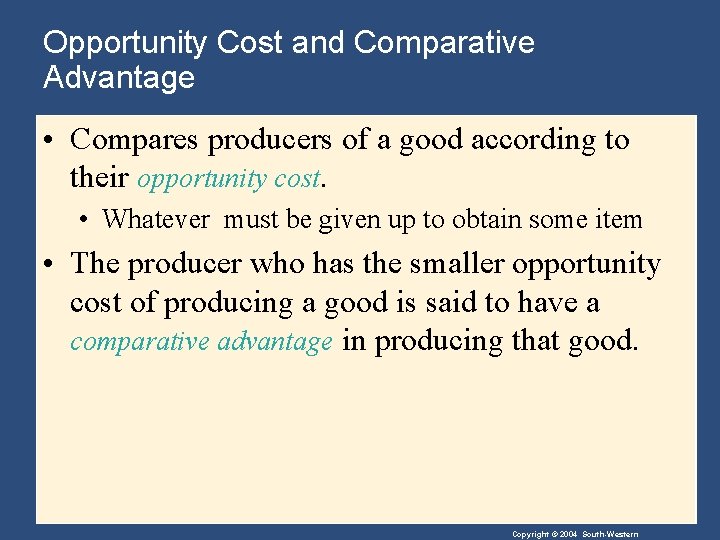 Opportunity Cost and Comparative Advantage

• Compares producers of a good according to their opportunity cost.

• Whatever must be given up to obtain some item

• The producer who has the smaller opportunity cost of producing a good is said to have a comparative advantage in producing that good.

Copyright © 2004 South-Western